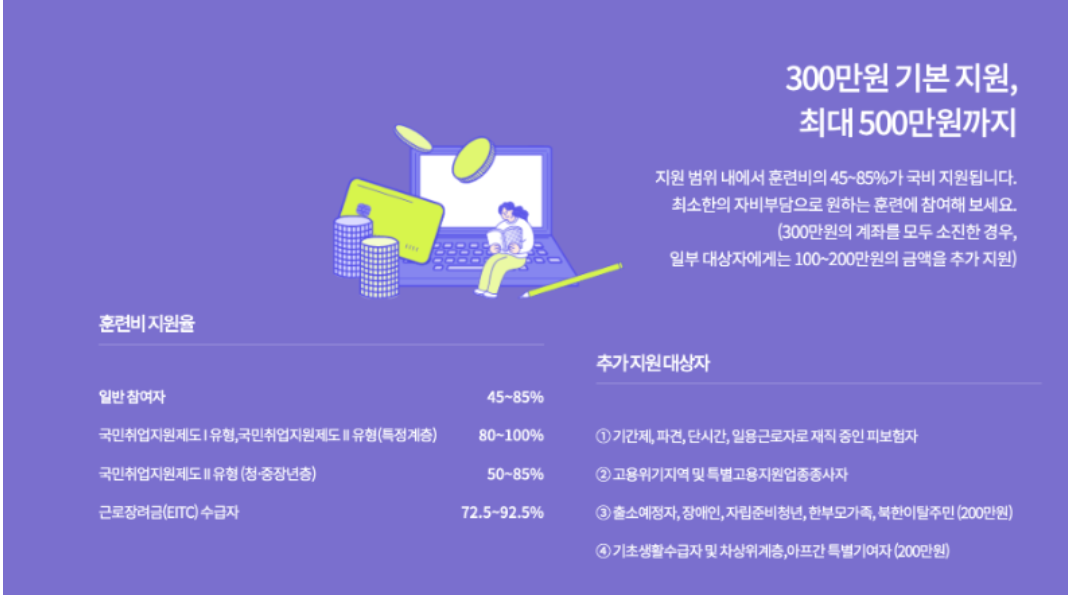 300만원 기본 지원,
최대 500만원까지

지원 범위 내에서 훈련비의 45~85%가 국비 지원됩니다.
최소한의 자비부담으로 원하는 훈련에 참여해 보세요.
(300만원의 계좌를 모두 소진한 경우,
일부 대상자에게는 100~200만원의 금액을 추가 지원)

훈련비 지원율

| 일반 참여자 | 45~85% |
|---|---|
| 국민취업지원제도 I 유형,국민취업지원제도 II 유형(특정계층) | 80~100% |
| 국민취업지원제도 II 유형 (청·중장년층) | 50~85% |
| 근로장려금(EITC) 수급자 | 72.5~92.5% |

추가 지원 대상자

① 기간제, 파견, 단시간, 일용근로자로 재직 중인 피보험자

② 고용위기지역 및 특별고용지원업종종사자

③ 출소예정자, 장애인, 자립준비청년, 한부모가족, 북한이탈주민 (200만원)

④ 기초생활수급자 및 차상위계층,아프간 특별기여자 (200만원)